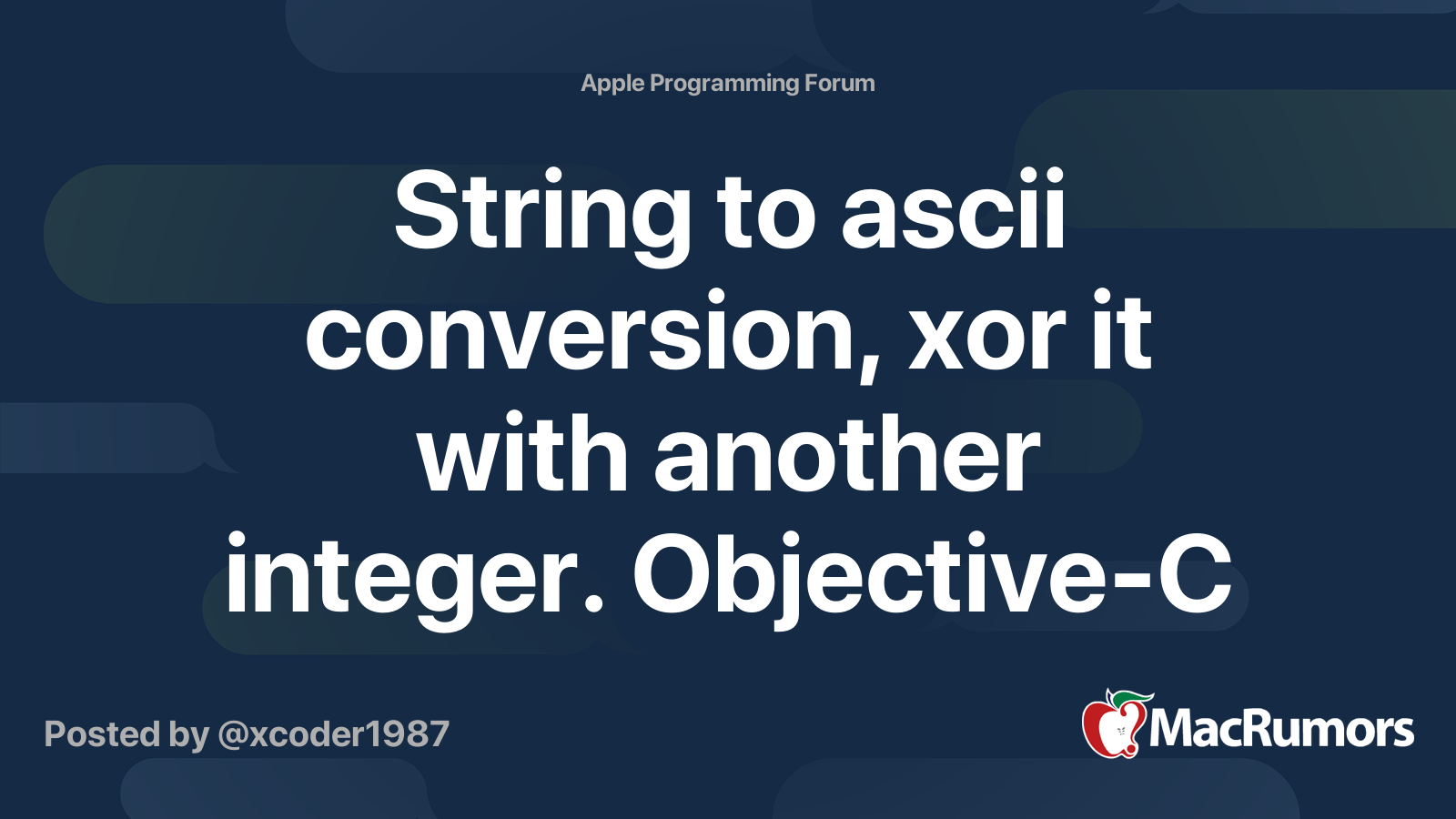 Apple Programming Forum

String to ascii conversion, xor it with another integer. Objective-C

Posted by @xcoder1987

MacRumors